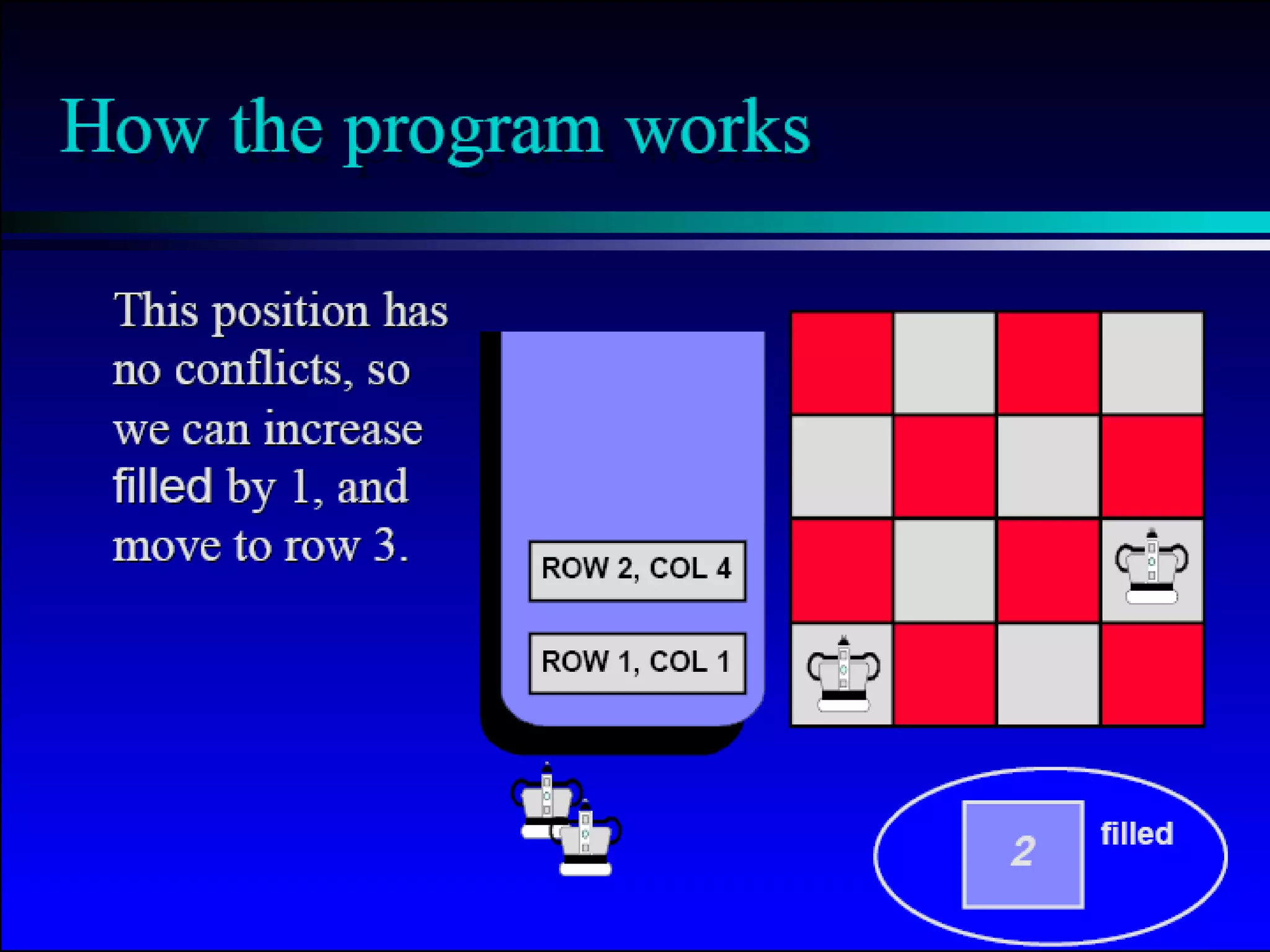 How the program works

This position has no conflicts, so we can increase filled by 1, and move to row 3.

ROW 2, COL 4

ROW 1, COL 1

2

filled